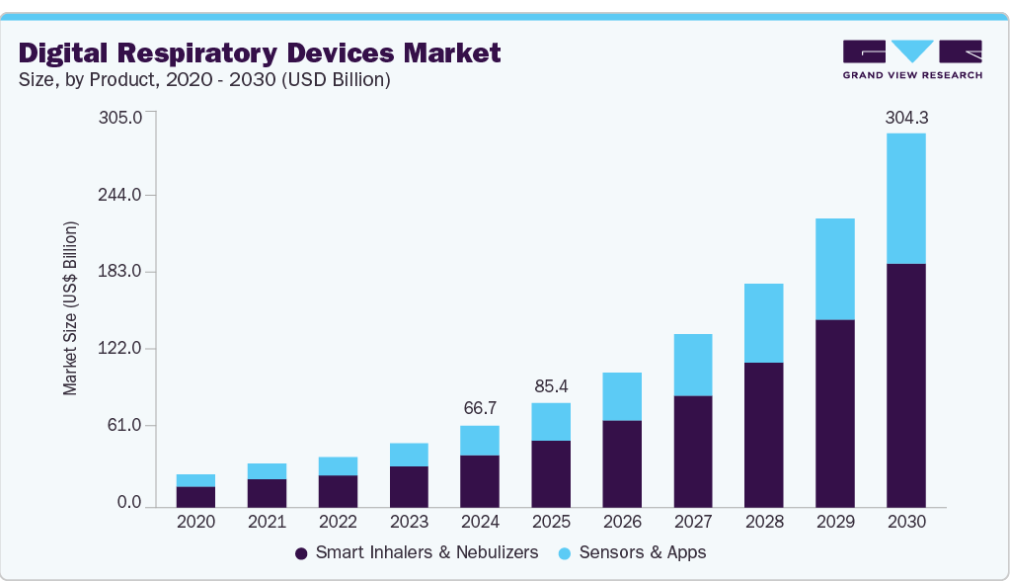 Digital Respiratory Devices Market
Size, by Product, 2020 - 2030 (USD Billion)

GRAND VIEW RESEARCH

Market Size (US$ Billion)

305.0
244.0
183.0
122.0
61.0
0.0

66.7
85.4
304.3

2020 2021 2022 2023 2024 2025 2026 2027 2028 2029 2030

Smart Inhalers & Nebulizers
Sensors & Apps